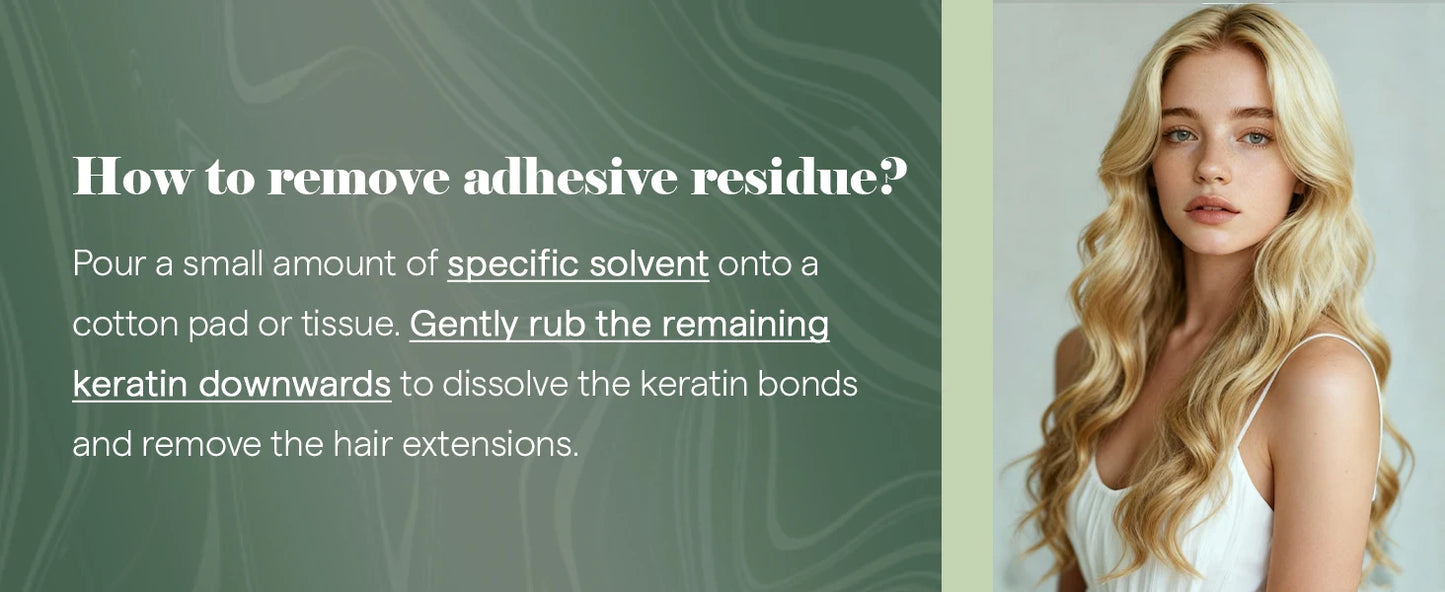 How to remove adhesive residue?

Pour a small amount of specific solvent onto a cotton pad or tissue. Gently rub the remaining keratin downwards to dissolve the keratin bonds and remove the hair extensions.